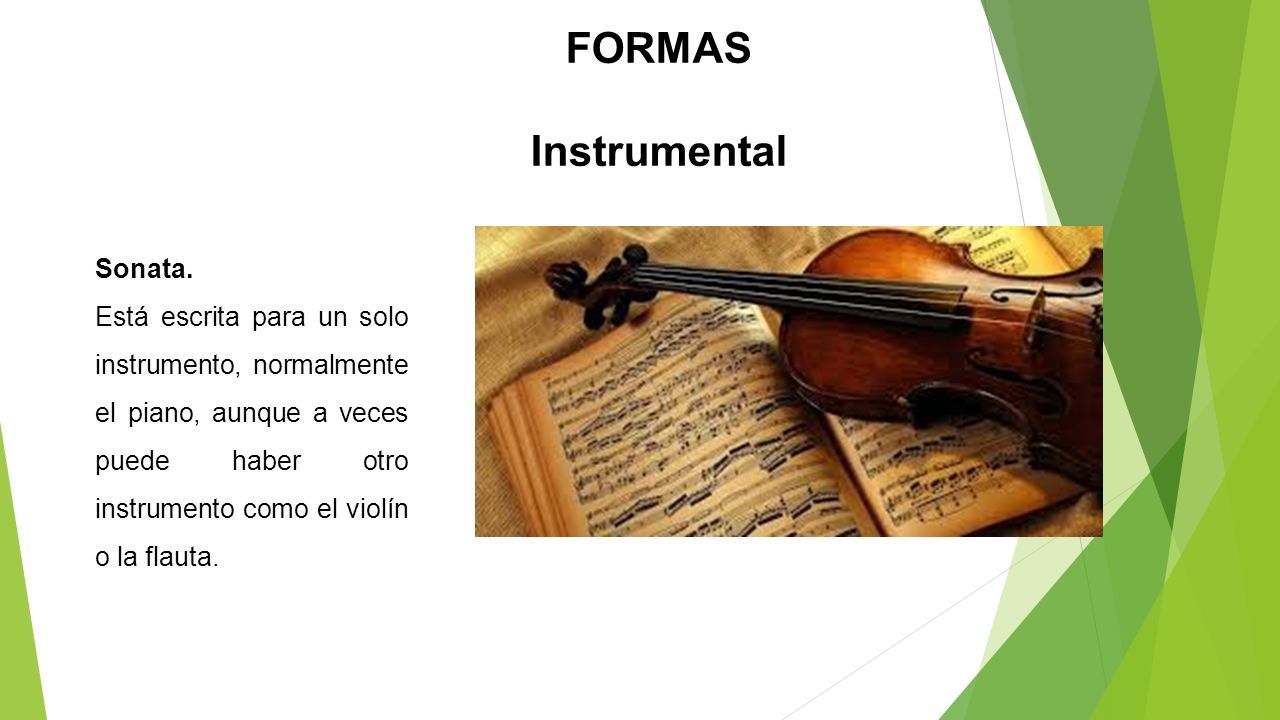 FORMAS

Instrumental

Sonata.

Está escrita para un solo instrumento, normalmente el piano, aunque a veces puede haber otro instrumento como el violín o la flauta.